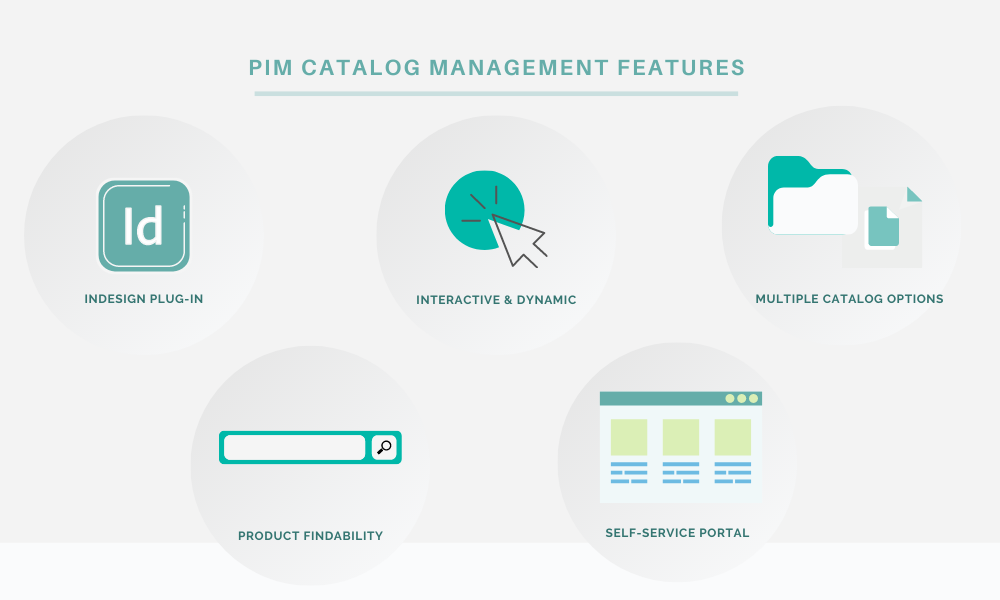 PIM CATALOG MANAGEMENT FEATURES

Id

INDESIGN PLUG-IN

INTERACTIVE & DYNAMIC

MULTIPLE CATALOG OPTIONS

PRODUCT FINDABILITY

SELF-SERVICE PORTAL